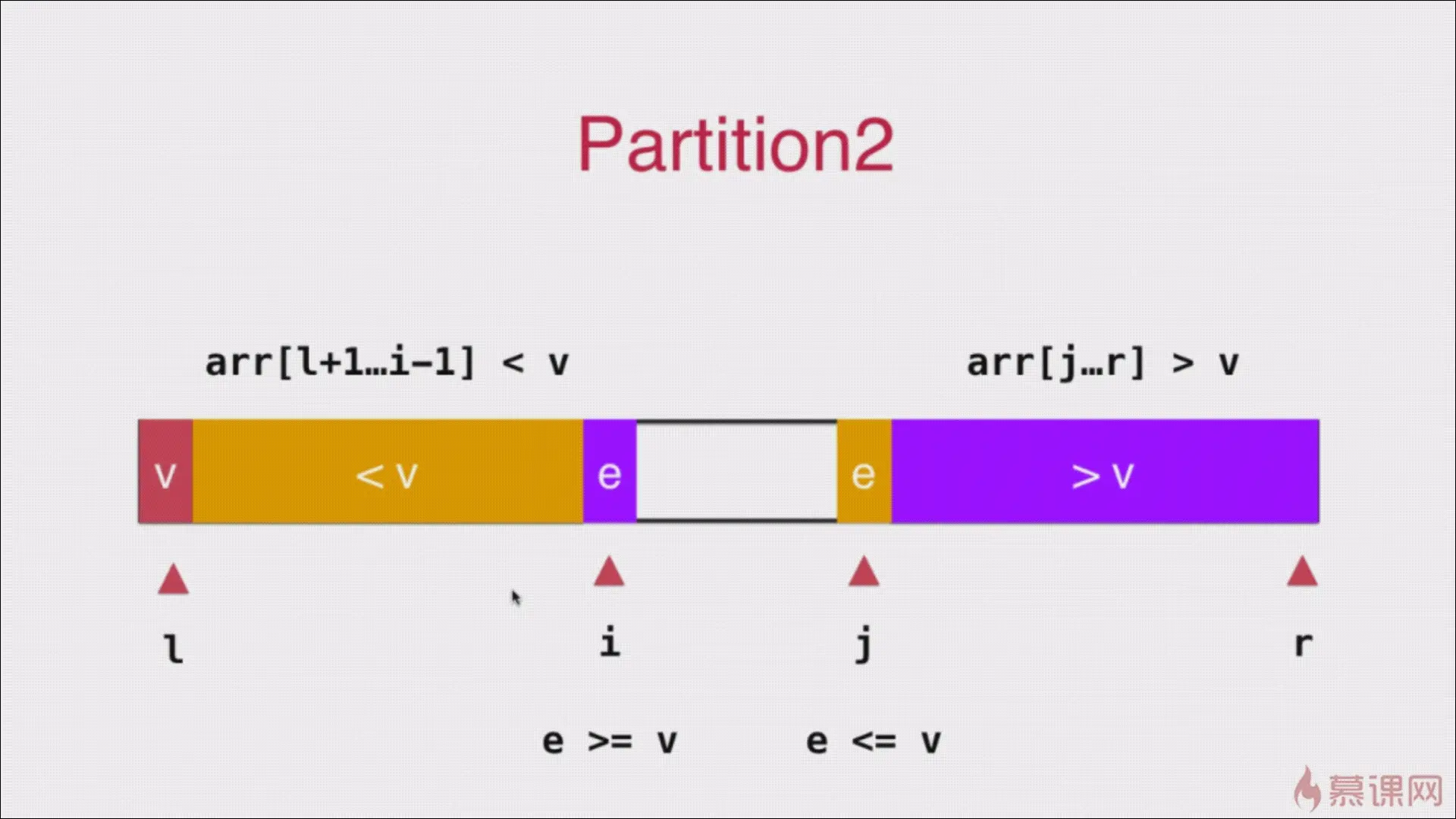 Partition2

arr[l+1…i-1] < v

arr[j…r] > v

v

< v

e

e

> v

l

i

j

r

e >= v

e <= v

慕课网